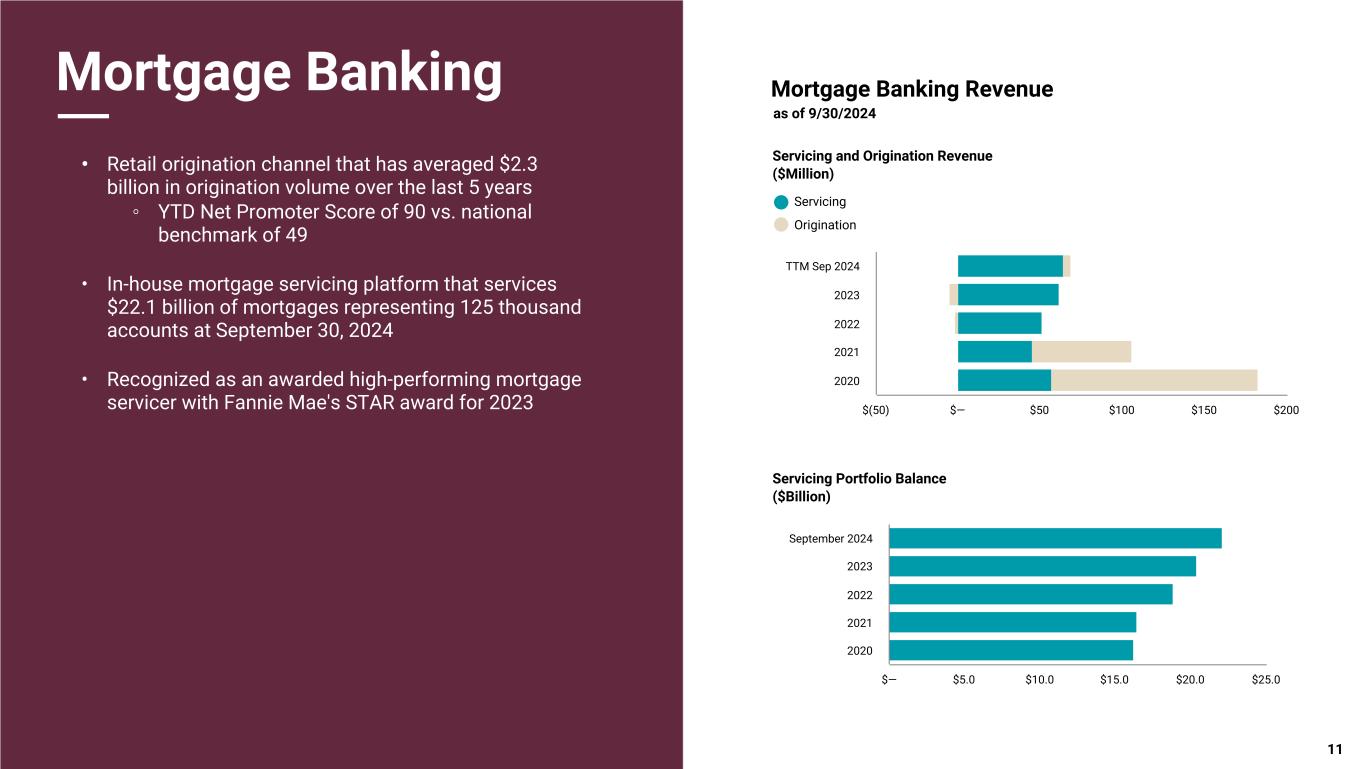 Mortgage Banking

• Retail origination channel that has averaged $2.3 billion in origination volume over the last 5 years
◦ YTD Net Promoter Score of 90 vs. national benchmark of 49

• In-house mortgage servicing platform that services $22.1 billion of mortgages representing 125 thousand accounts at September 30, 2024

• Recognized as an awarded high-performing mortgage servicer with Fannie Mae's STAR award for 2023

Mortgage Banking Revenue
as of 9/30/2024

Servicing and Origination Revenue ($Million)

Servicing
Origination

TTM Sep 2024
2023
2022
2021
2020

$(50) $— $50 $100 $150 $200

Servicing Portfolio Balance ($Billion)

September 2024
2023
2022
2021
2020

$— $5.0 $10.0 $15.0 $20.0 $25.0

11